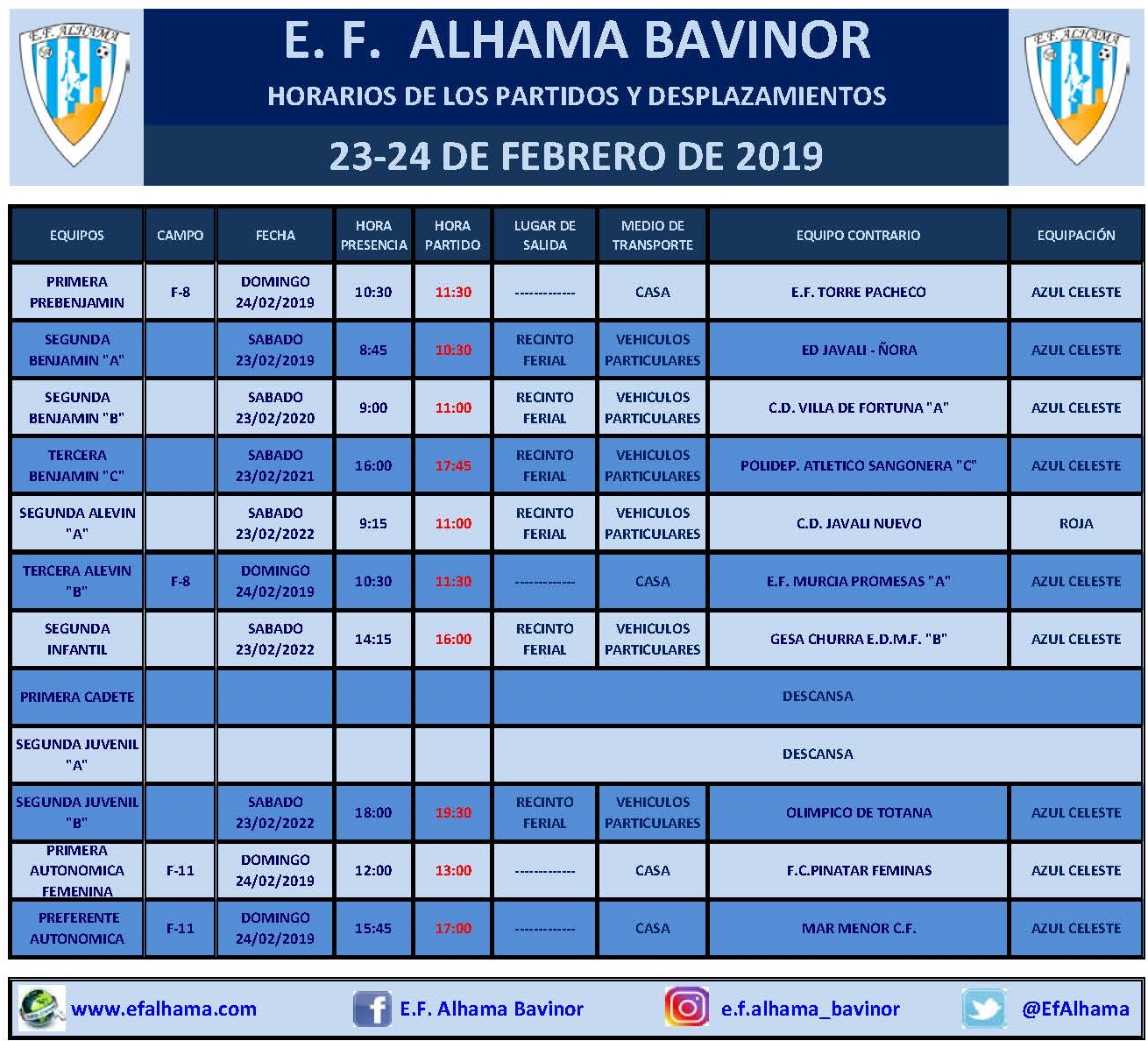 E.F. ALHAMA

E. F. ALHAMA BAVINOR

HORARIOS DE LOS PARTIDOS Y DESPLAZAMIENTOS

23-24 DE FEBRERO DE 2019

E.F. ALHAMA

| EQUIPOS | CAMPO | FECHA | HORA PRESENCIA | HORA PARTIDO | LUGAR DE SALIDA | MEDIO DE TRANSPORTE | EQUIPO CONTRARIO | EQUIPACIÓN |
|---|---|---|---|---|---|---|---|---|
| PRIMERA PREBENJAMIN | F-8 | DOMINGO 24/02/2019 | 10:30 | 11:30 | ------------- | CASA | E.F. TORRE PACHECO | AZUL CELESTE |
| SEGUNDA BENJAMIN "A" | | SABADO 23/02/2019 | 8:45 | 10:30 | RECINTO FERIAL | VEHICULOS PARTICULARES | ED JAVALI - ÑORA | AZUL CELESTE |
| SEGUNDA BENJAMIN "B" | | SABADO 23/02/2020 | 9:00 | 11:00 | RECINTO FERIAL | VEHICULOS PARTICULARES | C.D. VILLA DE FORTUNA "A" | AZUL CELESTE |
| TERCERA BENJAMIN "C" | | SABADO 23/02/2021 | 16:00 | 17:45 | RECINTO FERIAL | VEHICULOS PARTICULARES | POLIDEP. ATLETICO SANGONERA "C" | AZUL CELESTE |
| SEGUNDA ALEVIN "A" | | SABADO 23/02/2022 | 9:15 | 11:00 | RECINTO FERIAL | VEHICULOS PARTICULARES | C.D. JAVALI NUEVO | ROJA |
| TERCERA ALEVIN "B" | F-8 | DOMINGO 24/02/2019 | 10:30 | 11:30 | ------------- | CASA | E.F. MURCIA PROMESAS "A" | AZUL CELESTE |
| SEGUNDA INFANTIL | | SABADO 23/02/2022 | 14:15 | 16:00 | RECINTO FERIAL | VEHICULOS PARTICULARES | GESA CHURRA E.D.M.F. "B" | AZUL CELESTE |
| PRIMERA CADETE | | | | | DESCANSA | | | |
| SEGUNDA JUVENIL "A" | | | | | DESCANSA | | | |
| SEGUNDA JUVENIL "B" | | SABADO 23/02/2022 | 18:00 | 19:30 | RECINTO FERIAL | VEHICULOS PARTICULARES | OLIMPICO DE TOTANA | AZUL CELESTE |
| PRIMERA AUTONOMICA FEMENINA | F-11 | DOMINGO 24/02/2019 | 12:00 | 13:00 | ------------- | CASA | F.C.PINATAR FEMINAS | AZUL CELESTE |
| PREFERENTE AUTONOMICA | F-11 | DOMINGO 24/02/2019 | 15:45 | 17:00 | ------------- | CASA | MAR MENOR C.F. | AZUL CELESTE |

www.efalhama.com E.F. Alhama Bavinor e.f.alhama_bavinor @EfAlhama